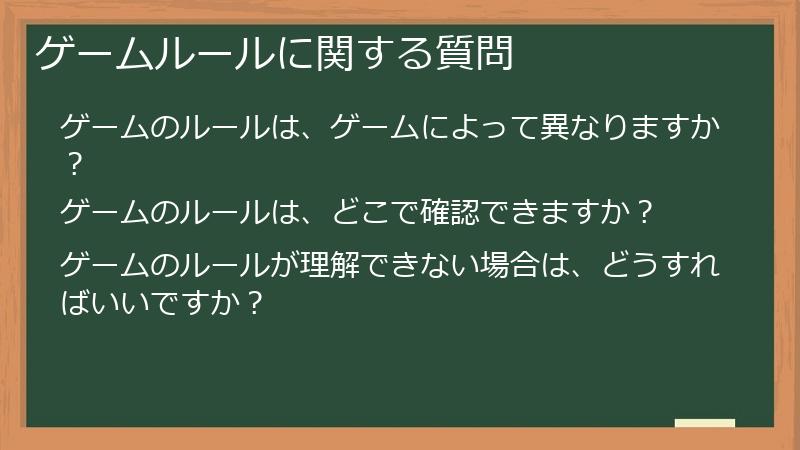 ゲームルールに関する質問

ゲームのルールは、ゲームによって異なりますか？

ゲームのルールは、どこで確認できますか？

ゲームのルールが理解できない場合は、どうすればいいですか？